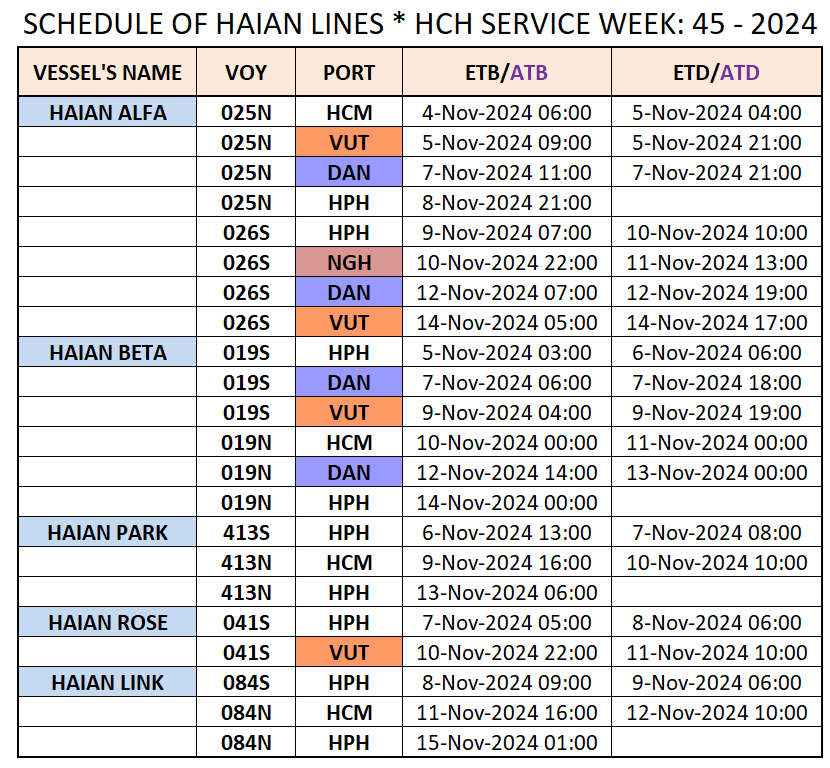 SCHEDULE OF HAIAN LINES * HCH SERVICE WEEK: 45 - 2024

| VESSEL'S NAME | VOY | PORT | ETB/ATB | ETD/ATD |
|---|---|---|---|---|
| HAIAN ALFA | 025N | HCM | 4-Nov-2024 06:00 | 5-Nov-2024 04:00 |
| | 025N | VUT | 5-Nov-2024 09:00 | 5-Nov-2024 21:00 |
| | 025N | DAN | 7-Nov-2024 11:00 | 7-Nov-2024 21:00 |
| | 025N | HPH | 8-Nov-2024 21:00 | |
| | 026S | HPH | 9-Nov-2024 07:00 | 10-Nov-2024 10:00 |
| | 026S | NGH | 10-Nov-2024 22:00 | 11-Nov-2024 13:00 |
| | 026S | DAN | 12-Nov-2024 07:00 | 12-Nov-2024 19:00 |
| | 026S | VUT | 14-Nov-2024 05:00 | 14-Nov-2024 17:00 |
| HAIAN BETA | 019S | HPH | 5-Nov-2024 03:00 | 6-Nov-2024 06:00 |
| | 019S | DAN | 7-Nov-2024 06:00 | 7-Nov-2024 18:00 |
| | 019S | VUT | 9-Nov-2024 04:00 | 9-Nov-2024 19:00 |
| | 019N | HCM | 10-Nov-2024 00:00 | 11-Nov-2024 00:00 |
| | 019N | DAN | 12-Nov-2024 14:00 | 13-Nov-2024 00:00 |
| | 019N | HPH | 14-Nov-2024 00:00 | |
| HAIAN PARK | 413S | HPH | 6-Nov-2024 13:00 | 7-Nov-2024 08:00 |
| | 413N | HCM | 9-Nov-2024 16:00 | 10-Nov-2024 10:00 |
| | 413N | HPH | 13-Nov-2024 06:00 | |
| HAIAN ROSE | 041S | HPH | 7-Nov-2024 05:00 | 8-Nov-2024 06:00 |
| | 041S | VUT | 10-Nov-2024 22:00 | 11-Nov-2024 10:00 |
| HAIAN LINK | 084S | HPH | 8-Nov-2024 09:00 | 9-Nov-2024 06:00 |
| | 084N | HCM | 11-Nov-2024 16:00 | 12-Nov-2024 10:00 |
| | 084N | HPH | 15-Nov-2024 01:00 | |